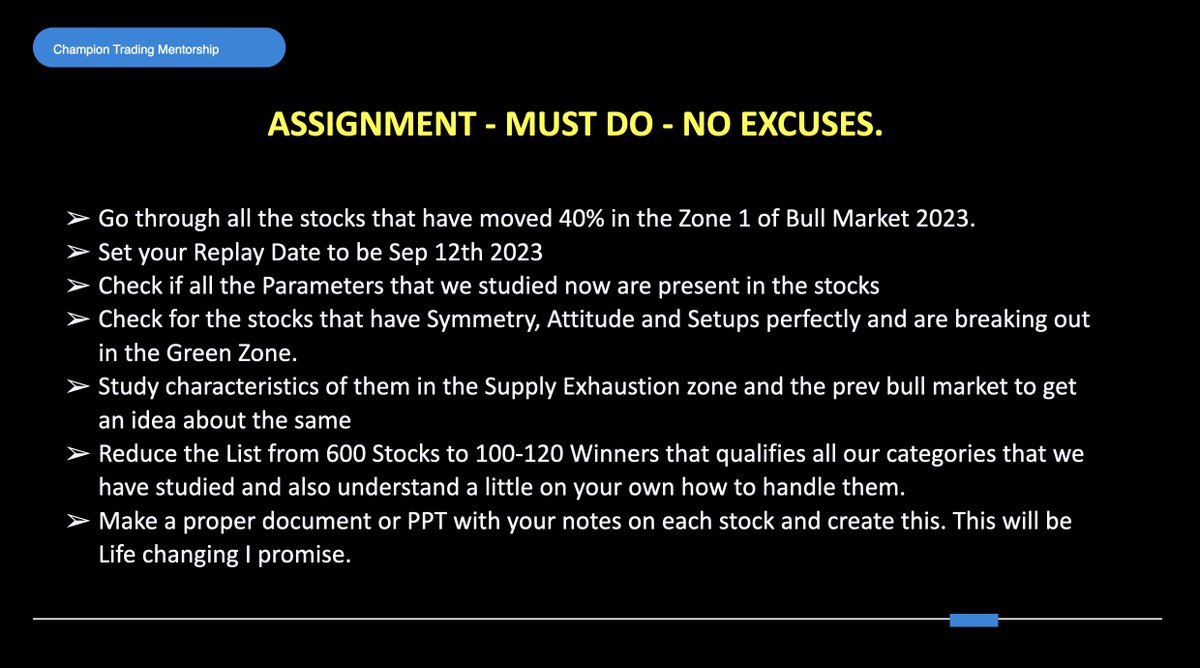 Champion Trading Mentorship

ASSIGNMENT - MUST DO - NO EXCUSES.

➢ Go through all the stocks that have moved 40% in the Zone 1 of Bull Market 2023.
➢ Set your Replay Date to be Sep 12th 2023
➢ Check if all the Parameters that we studied now are present in the stocks
➢ Check for the stocks that have Symmetry, Attitude and Setups perfectly and are breaking out in the Green Zone.
➢ Study characteristics of them in the Supply Exhaustion zone and the prev bull market to get an idea about the same
➢ Reduce the List from 600 Stocks to 100-120 Winners that qualifies all our categories that we have studied and also understand a little on your own how to handle them.
➢ Make a proper document or PPT with your notes on each stock and create this. This will be Life changing I promise.